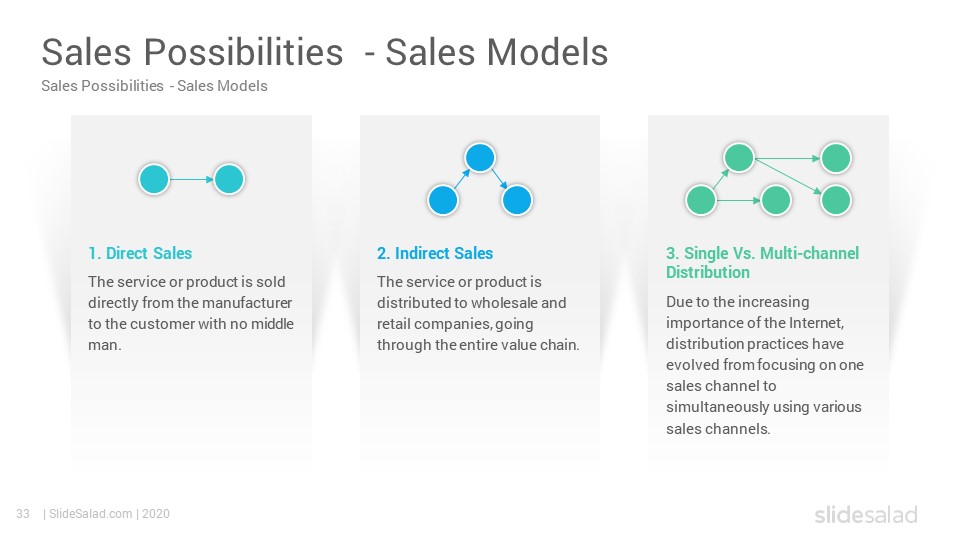 Sales Possibilities - Sales Models
Sales Possibilities - Sales Models

1. Direct Sales
The service or product is sold directly from the manufacturer to the customer with no middle man.

2. Indirect Sales
The service or product is distributed to wholesale and retail companies, going through the entire value chain.

3. Single Vs. Multi-channel Distribution
Due to the increasing importance of the Internet, distribution practices have evolved from focusing on one sales channel to simultaneously using various sales channels.

33 | SlideSalad.com | 2020

slidesalad